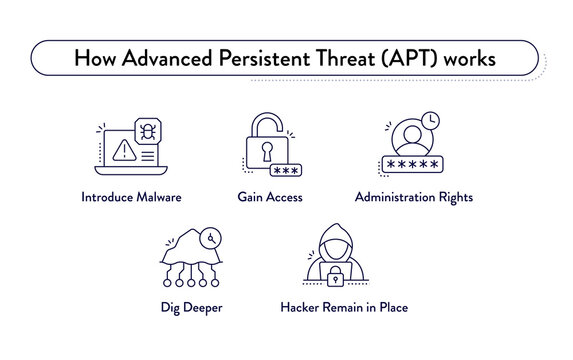 How Advanced Persistent Threat (APT) works

***

*****

Introduce Malware

Gain Access

Administration Rights

Dig Deeper

Hacker Remain in Place